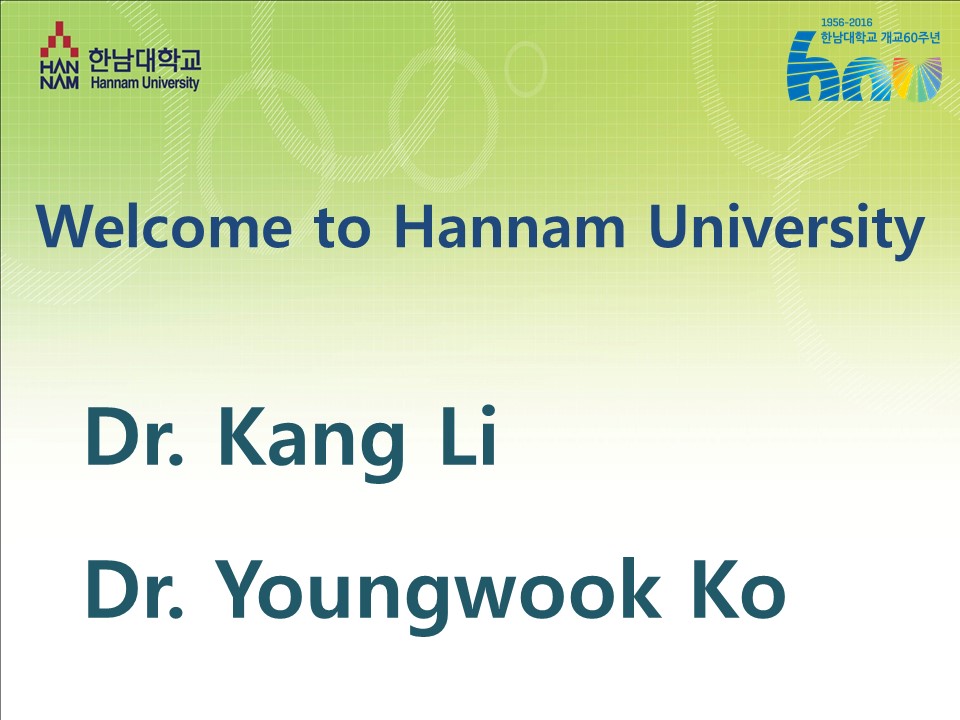 HAN NAM 한남대학교 Hannam University

1956-2016
한남대학교 개교60주년
60

Welcome to Hannam University

Dr. Kang Li

Dr. Youngwook Ko